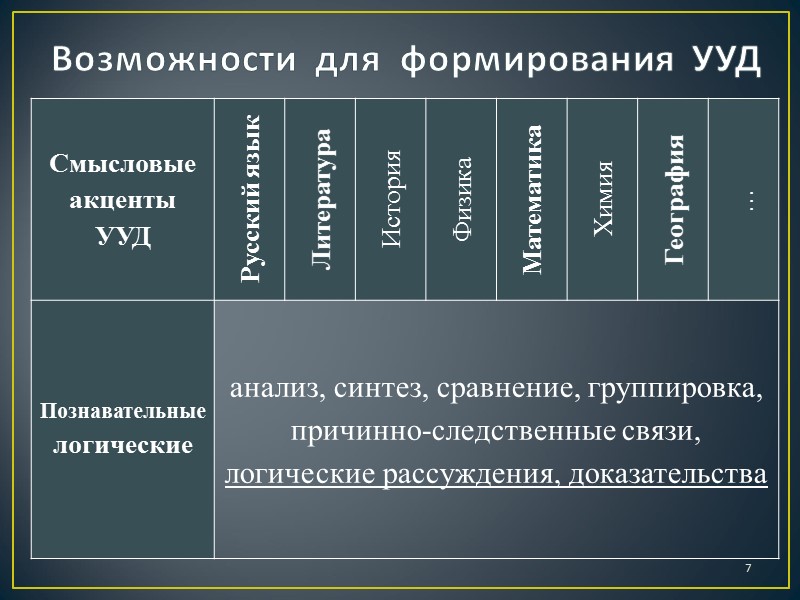 Возможности для формирования УУД

| Смысловые акценты УУД | Русский язык | Литература | История | Физика | Математика | Химия | География | … |
|---|---|---|---|---|---|---|---|---|
| Познавательные логические | анализ, синтез, сравнение, группировка, причинно-следственные связи, логические рассуждения, доказательства | | | | | | | |

7